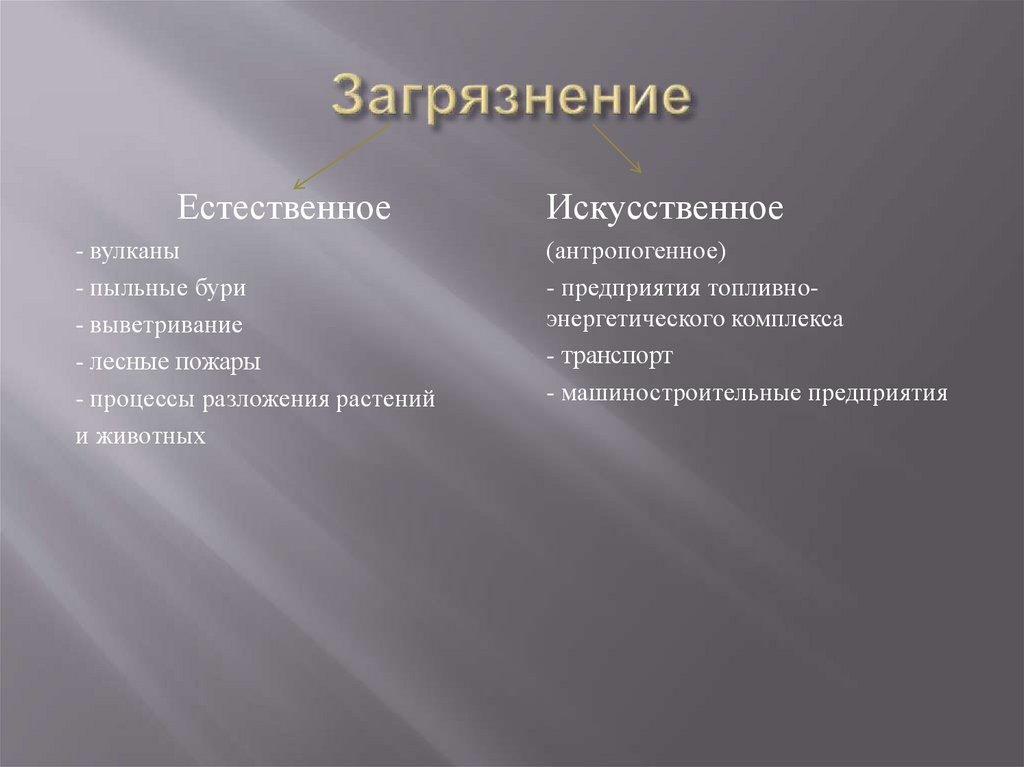 Загрязнение

Естественное

- вулканы

- пыльные бури

- выветривание

- лесные пожары

- процессы разложения растений и животных

Искусственное

(антропогенное)

- предприятия топливно-энергетического комплекса

- транспорт

- машиностроительные предприятия